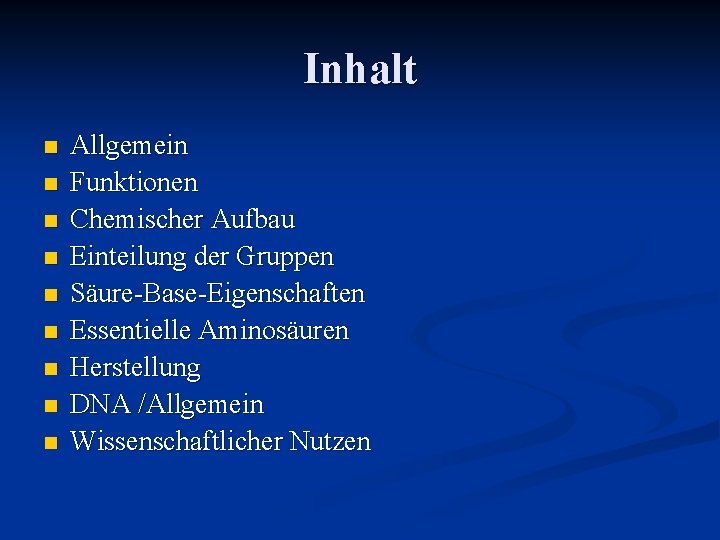 Inhalt

- Allgemein
- Funktionen
- Chemischer Aufbau
- Einteilung der Gruppen
- Säure-Base-Eigenschaften
- Essentielle Aminosäuren
- Herstellung
- DNA /Allgemein
- Wissenschaftlicher Nutzen